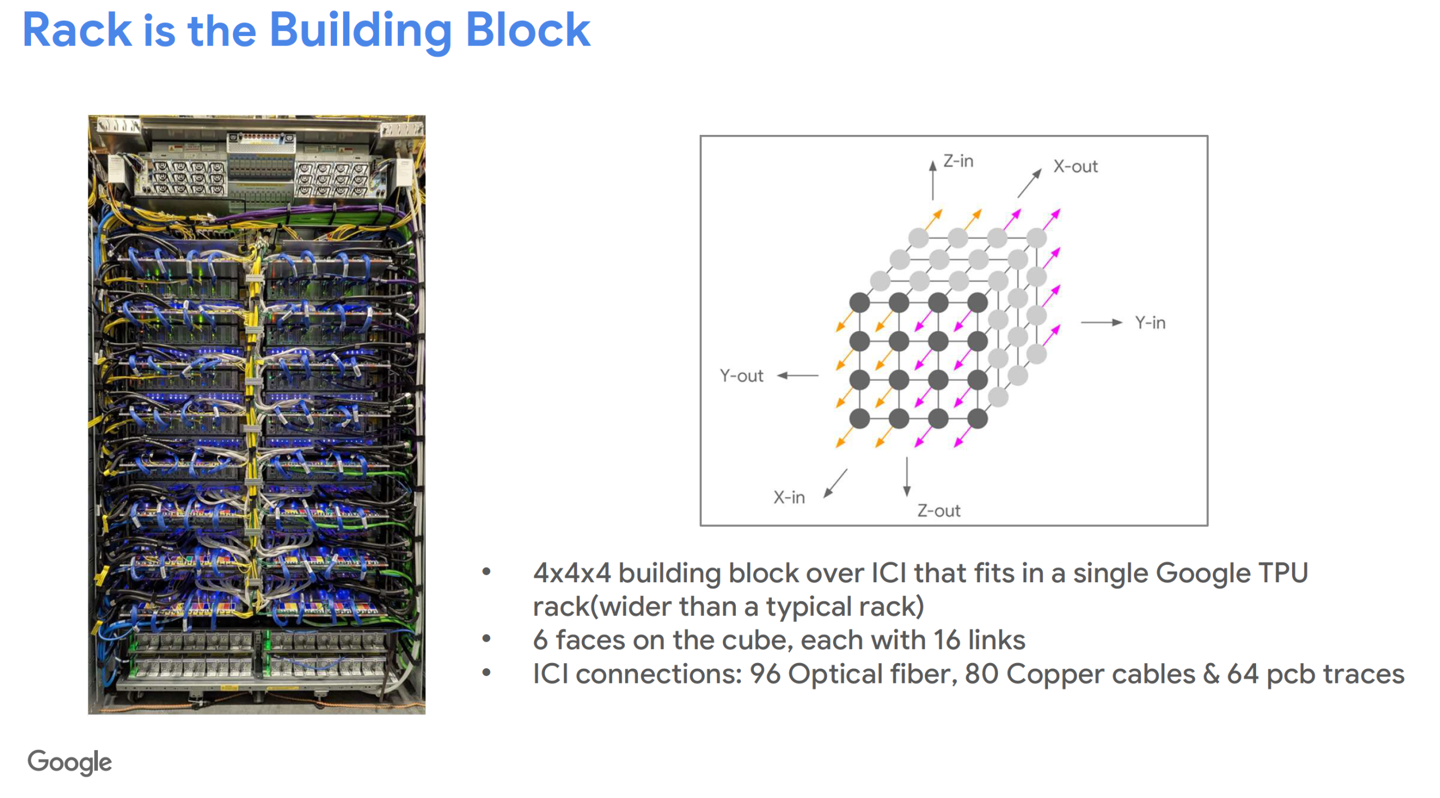 Rack is the Building Block

Z-in
X-out
Y-in
Y-out
X-in
Z-out

• 4x4x4 building block over ICI that fits in a single Google TPU rack(wider than a typical rack)
• 6 faces on the cube, each with 16 links
• ICI connections: 96 Optical fiber, 80 Copper cables & 64 pcb traces

Google